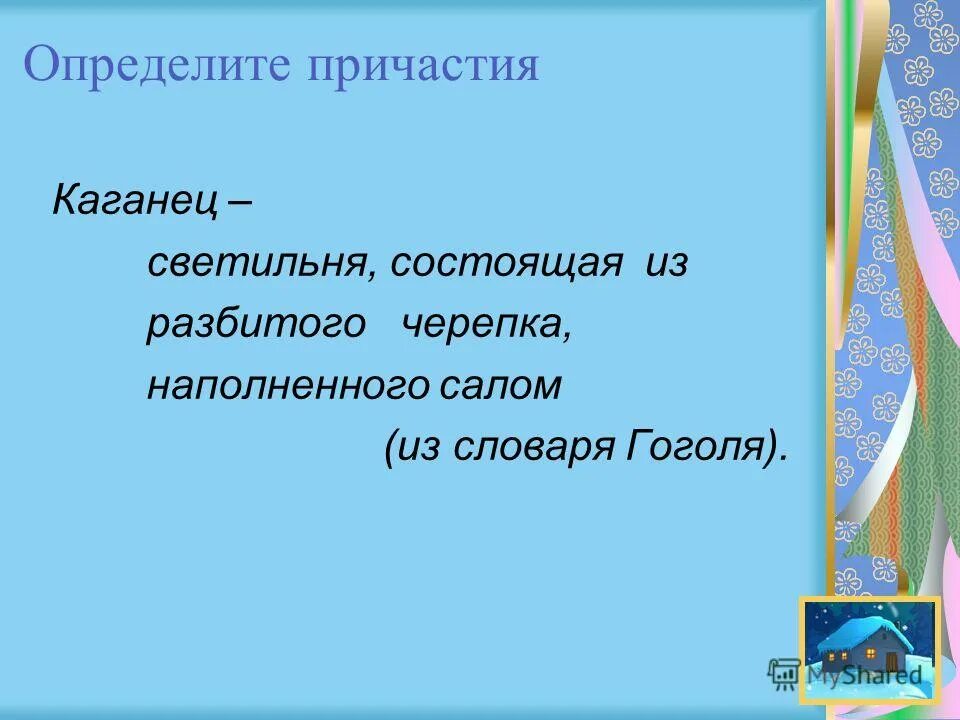 Определите причастия

Каганец – светильня, состоящая из разбитого черепка, наполненного салом (из словаря Гоголя).

MyShared